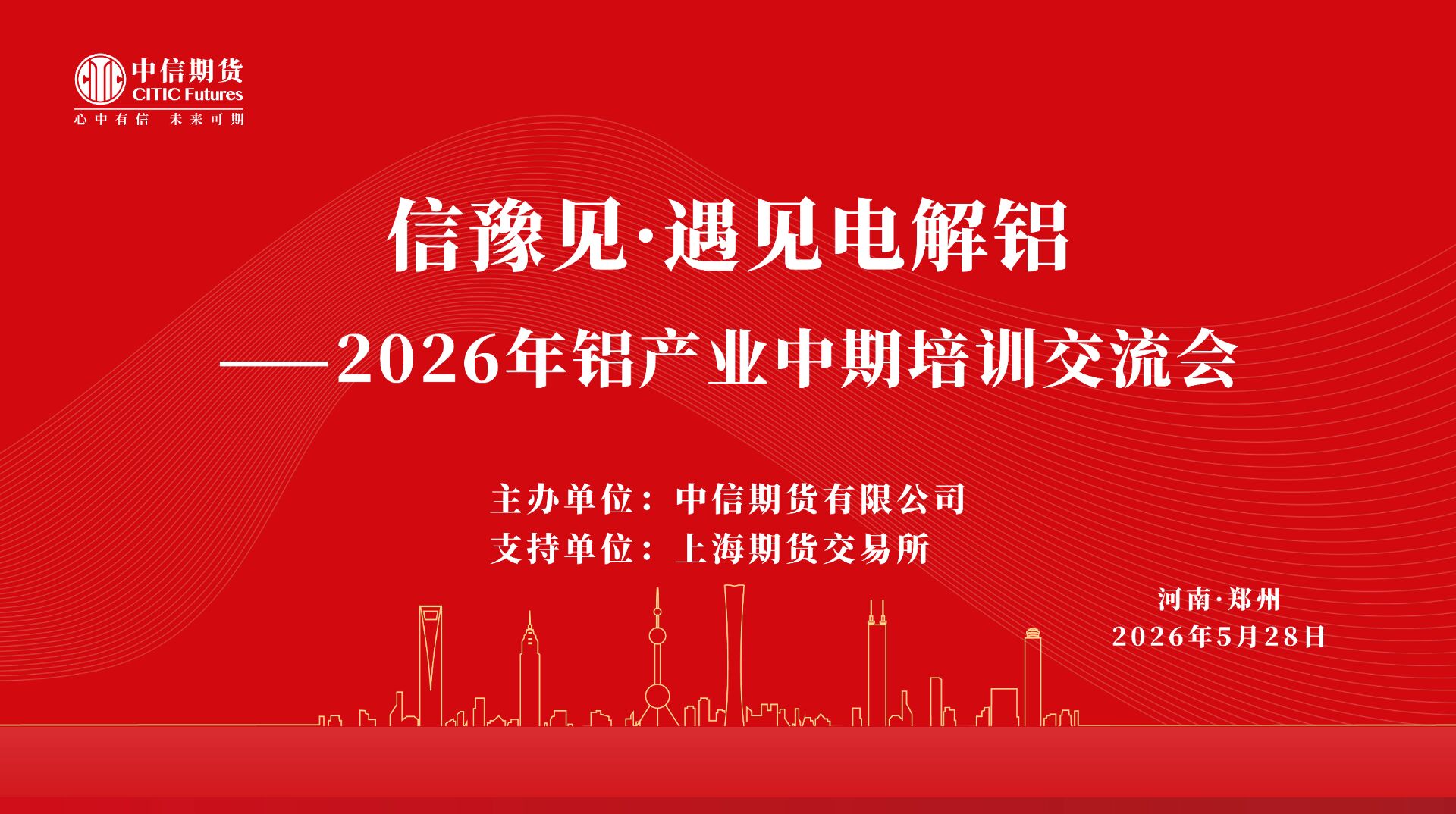 中信期货
CITIC Futures
心中有信 未来可期

信豫见·遇见电解铝
——2026年铝产业中期培训交流会

主办单位：中信期货有限公司
支持单位：上海期货交易所

河南·郑州
2026年5月28日